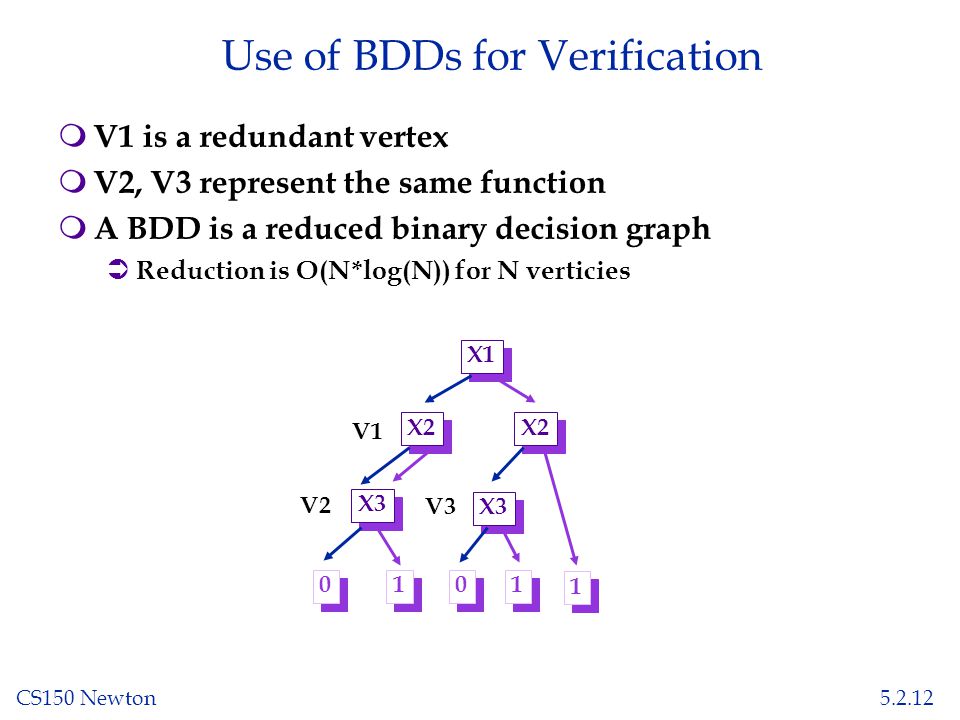 Use of BDDs for Verification

V1 is a redundant vertex

V2, V3 represent the same function

A BDD is a reduced binary decision graph

Reduction is O(N*log(N)) for N verticies

X1

V1 X2 X2

V2 X3 V3 X3

0 1 0 1 1

CS150 Newton

5.2.12